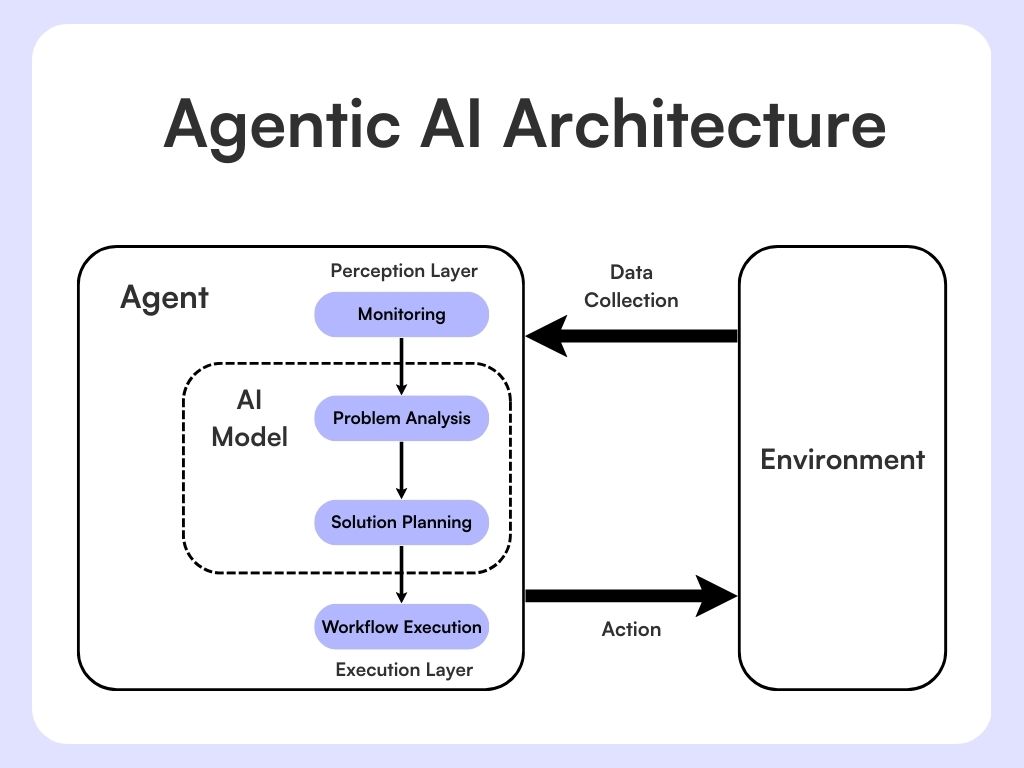 Agentic AI Architecture

Agent

Perception Layer

Monitoring

AI Model

Problem Analysis

Solution Planning

Workflow Execution

Execution Layer

Data Collection

Action

Environment